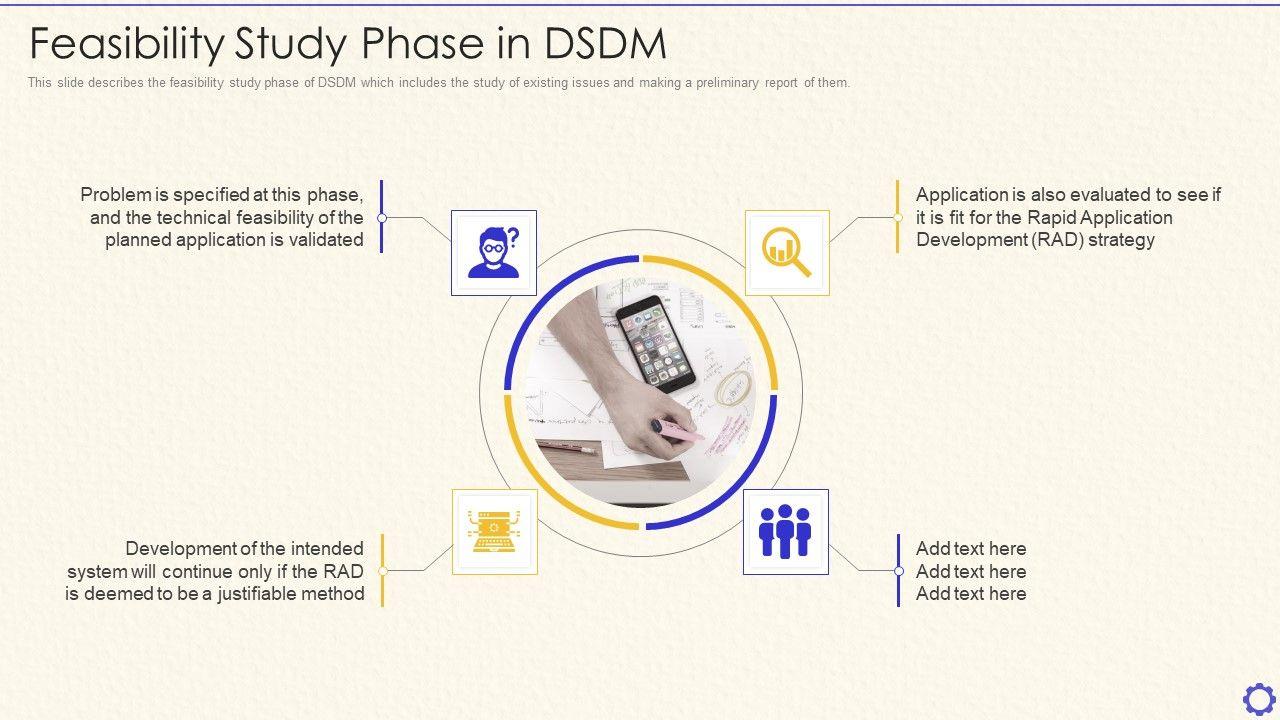 Feasibility Study Phase in DSDM

This slide describes the feasibility study phase of DSDM which includes the study of existing issues and making a preliminary report of them.

Problem is specified at this phase, and the technical feasibility of the planned application is validated

Application is also evaluated to see if it is fit for the Rapid Application Development (RAD) strategy

Development of the intended system will continue only if the RAD is deemed to be a justifiable method

Add text here
Add text here
Add text here